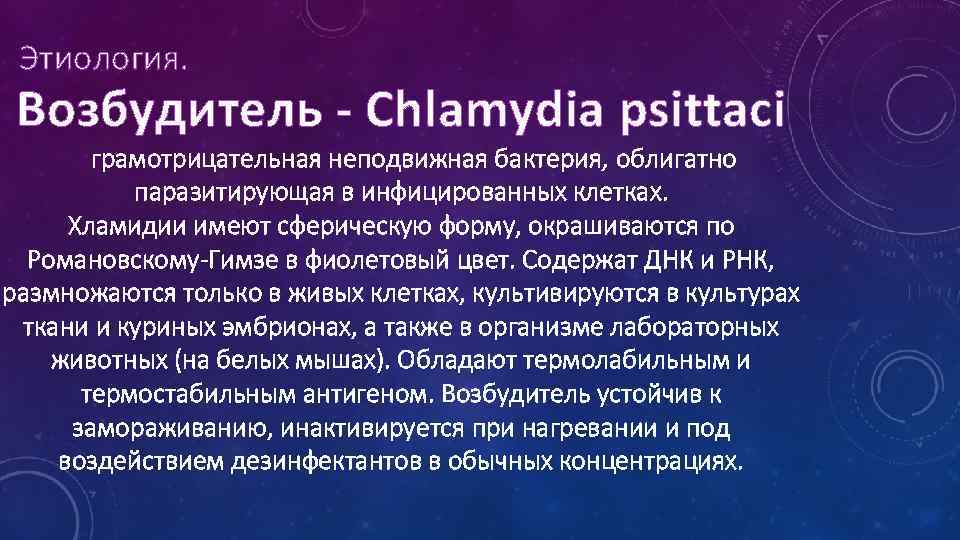 Этиология.

Возбудитель - Chlamydia psittaci

грамотрицательная неподвижная бактерия, облигатно паразитирующая в инфицированных клетках.
Хламидии имеют сферическую форму, окрашиваются по Романовскому-Гимзе в фиолетовый цвет. Содержат ДНК и РНК, размножаются только в живых клетках, культивируются в культурах ткани и куриных эмбрионах, а также в организме лабораторных животных (на белых мышах). Обладают термолабильным и термостабильным антигеном. Возбудитель устойчив к замораживанию, инактивируется при нагревании и под воздействием дезинфектантов в обычных концентрациях.